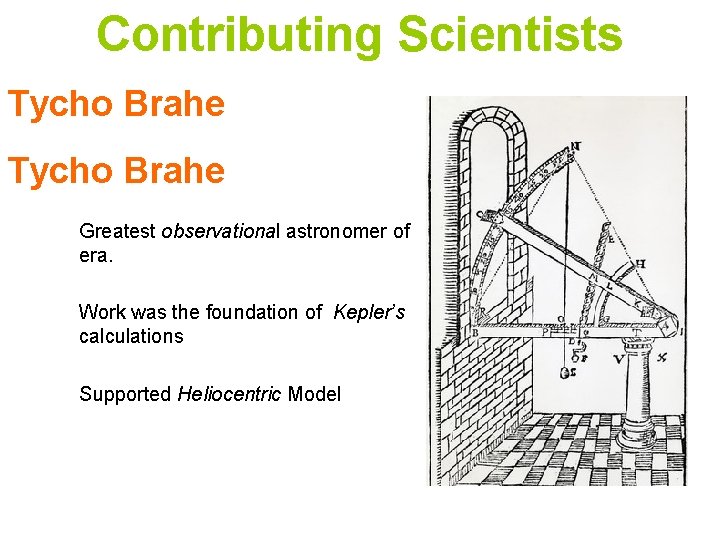 Contributing Scientists

Tycho Brahe

Tycho Brahe

Greatest observational astronomer of era.

Work was the foundation of Kepler's calculations

Supported Heliocentric Model